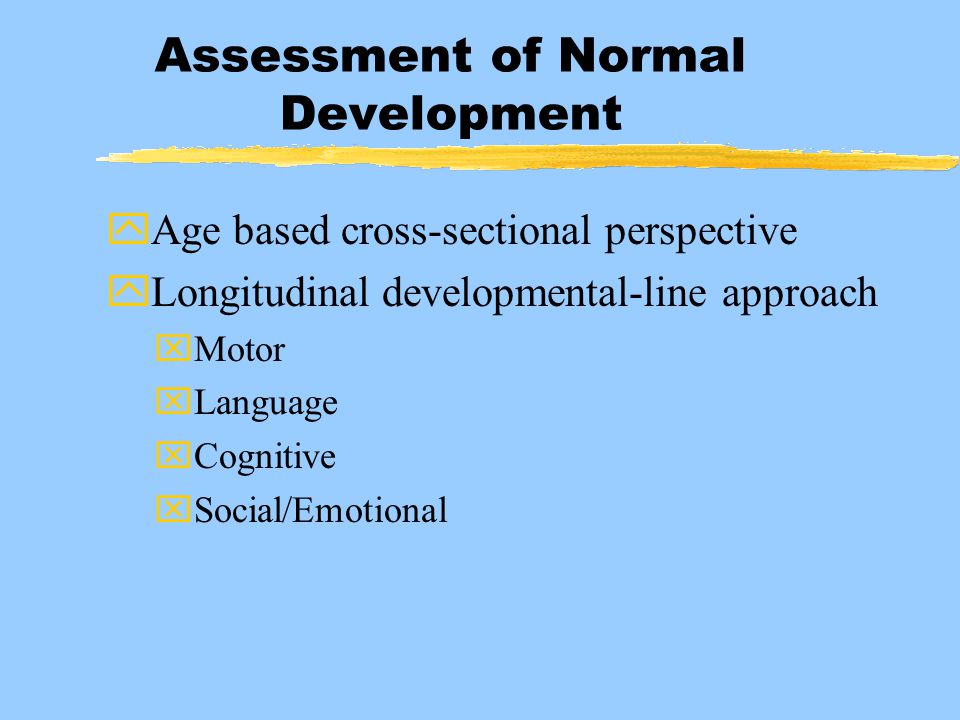 Assessment of Normal Development

Age based cross-sectional perspective

Longitudinal developmental-line approach

Motor

Language

Cognitive

Social/Emotional